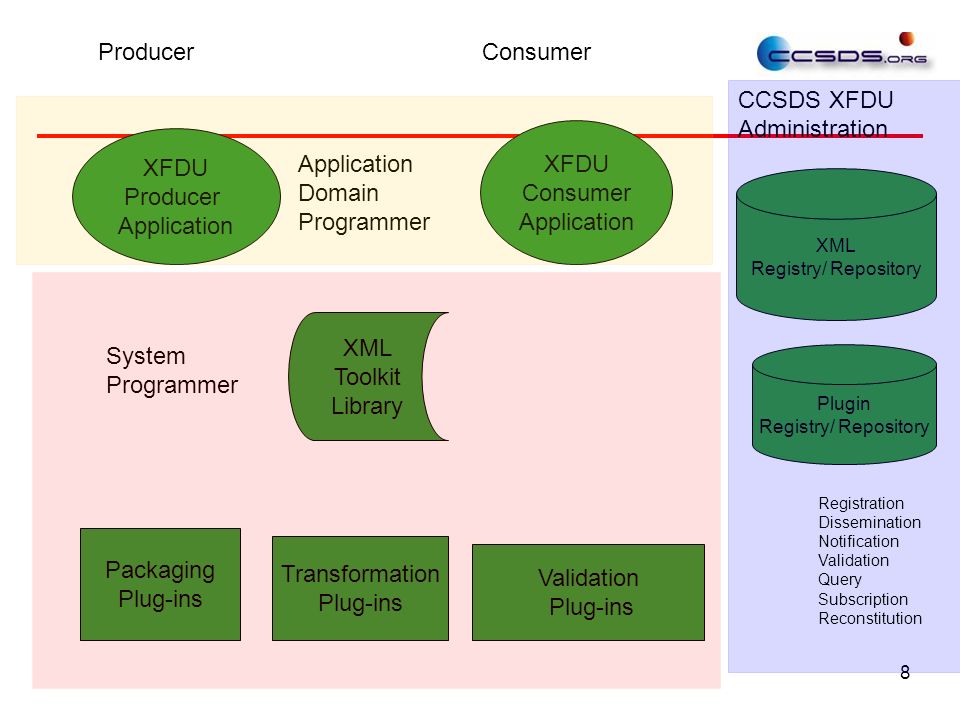 Producer

Consumer

CCSDS.ORG

CCSDS XFDU Administration

XFDU Producer Application

Application Domain Programmer

XFDU Consumer Application

XML Registry/ Repository

System Programmer

XML Toolkit Library

Plugin Registry/ Repository

Registration
Dissemination
Notification
Validation
Query
Subscription
Reconstitution

Packaging Plug-ins

Transformation Plug-ins

Validation Plug-ins

8